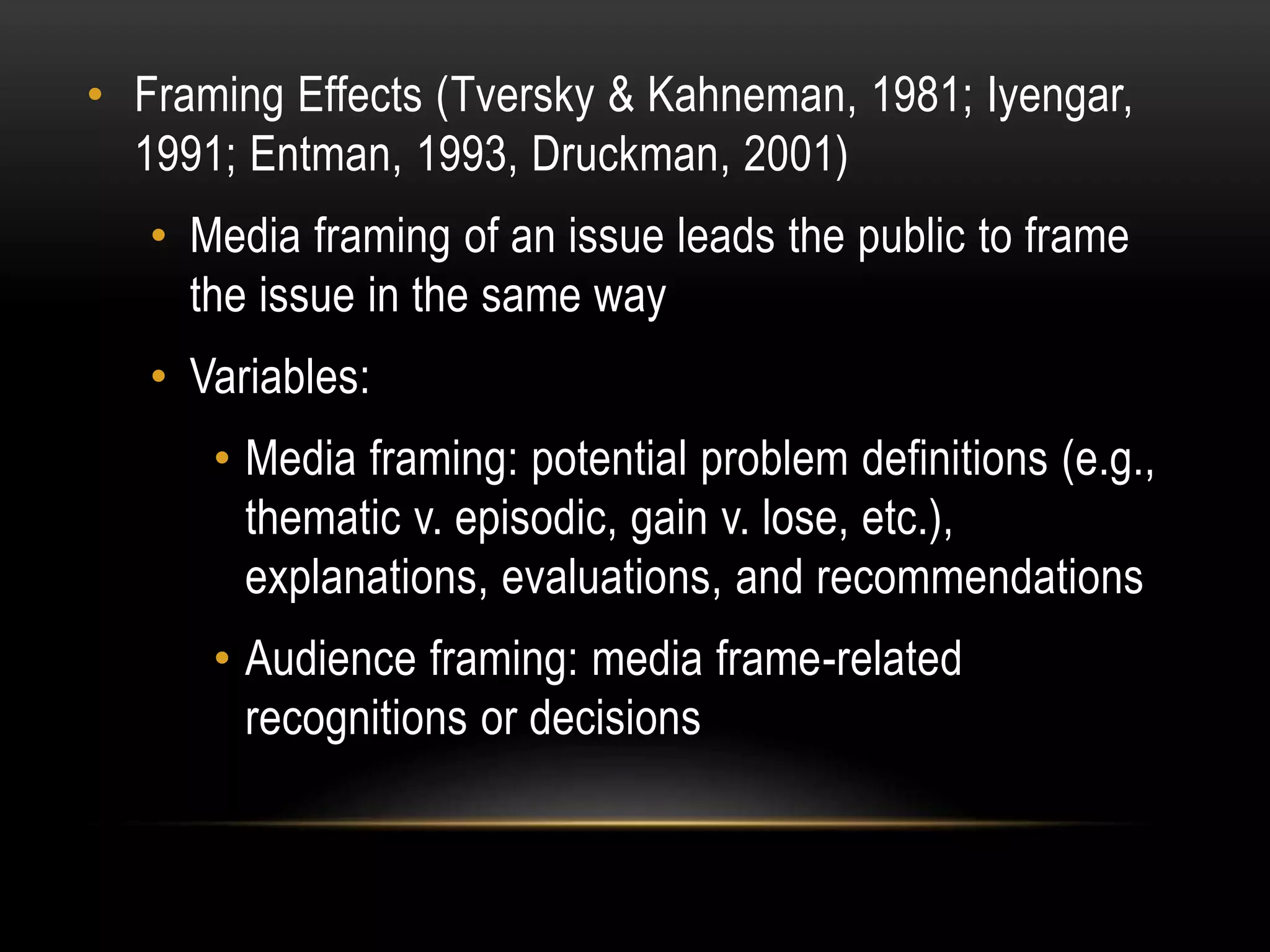 • Framing Effects (Tversky & Kahneman, 1981; Iyengar, 1991; Entman, 1993, Druckman, 2001)

• Media framing of an issue leads the public to frame the issue in the same way

• Variables:

• Media framing: potential problem definitions (e.g., thematic v. episodic, gain v. lose, etc.), explanations, evaluations, and recommendations

• Audience framing: media frame-related recognitions or decisions